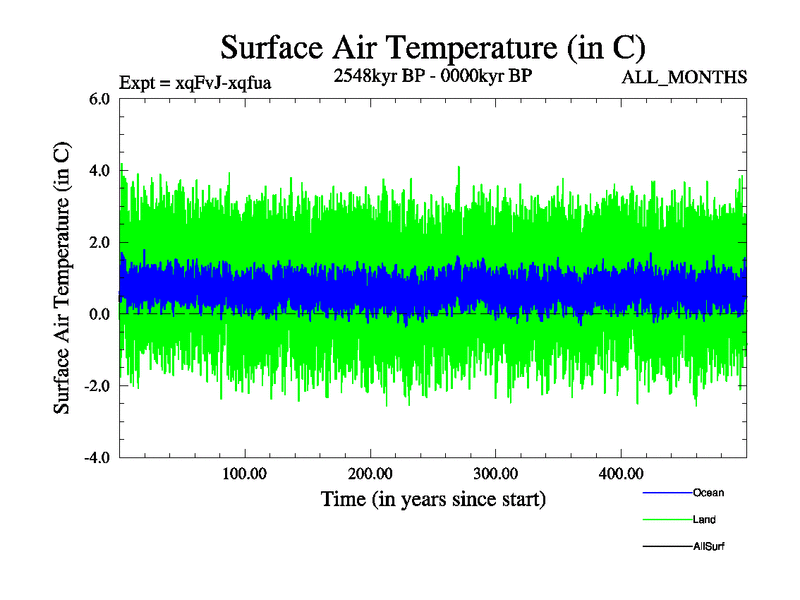 Surface Air Temperature (in C)

Expt = xqFvJ-xqfua

2548kyr BP - 0000kyr BP

ALL_MONTHS

Surface Air Temperature (in C)

6.0
4.0
2.0
0.0
-2.0
-4.0

100.00
200.00
300.00
400.00

Time (in years since start)

Ocean
Land
AllSurf